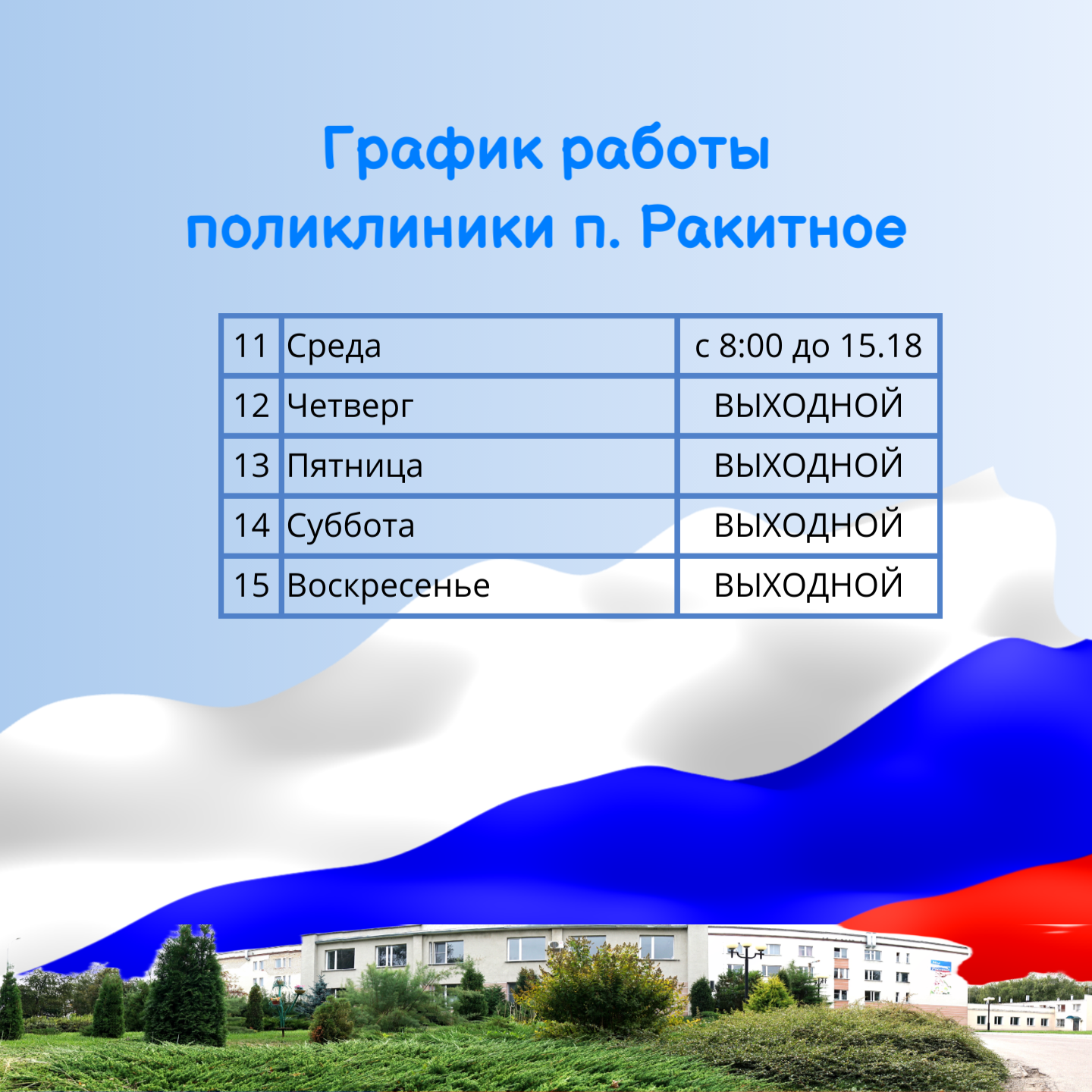 График работы поликлиники п. Ракитное

| 11 | Среда | с 8:00 до 15.18 |
|---|---|---|
| 12 | Четверг | ВЫХОДНОЙ |
| 13 | Пятница | ВЫХОДНОЙ |
| 14 | Суббота | ВЫХОДНОЙ |
| 15 | Воскресенье | ВЫХОДНОЙ |